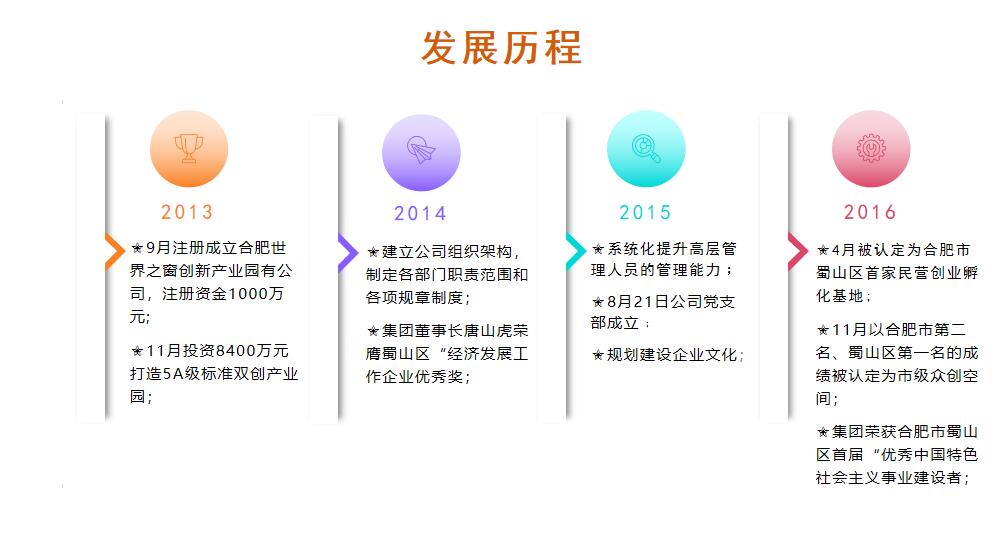 发展历程

2013

★9月注册成立合肥世界之窗创新产业园有公司，注册资金1000万元；

★11月投资8400万元打造5A级标准双创产业园；

2014

★建立公司组织架构，制定各部门职责范围和各项规章制度；

★集团董事长唐山虎荣膺蜀山区“经济发展工作企业优秀奖；

2015

★系统化提升高层管理人员的管理能力；

★8月21日公司党支部成立；

★规划建设企业文化；

2016

★4月被认定为合肥市蜀山区首家民营创业孵化基地；

★11月以合肥市第二名、蜀山区第一名的成绩被认定为市级众创空间；

★集团荣获合肥市蜀山区首届“优秀中国特色社会主义事业建设者；